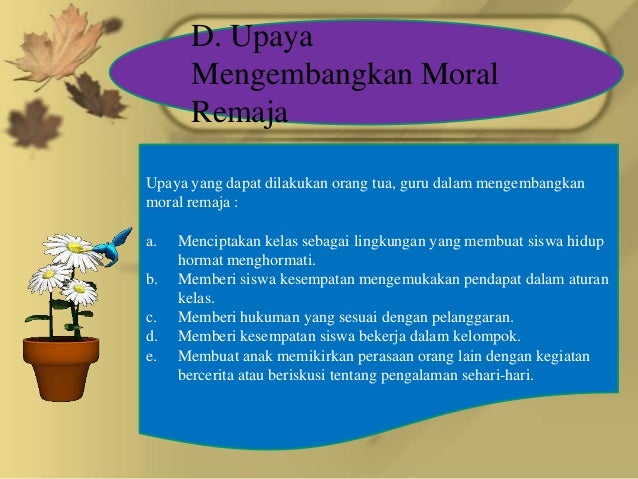 D. Upaya Mengembangkan Moral Remaja

Upaya yang dapat dilakukan orang tua, guru dalam mengembangkan moral remaja :

a. Menciptakan kelas sebagai lingkungan yang membuat siswa hidup hormat menghormati.
b. Memberi siswa kesempatan mengemukakan pendapat dalam aturan kelas.
c. Memberi hukuman yang sesuai dengan pelanggaran.
d. Memberi kesempatan siswa bekerja dalam kelompok.
e. Membuat anak memikirkan perasaan orang lain dengan kegiatan bercerita atau beriskusi tentang pengalaman sehari-hari.